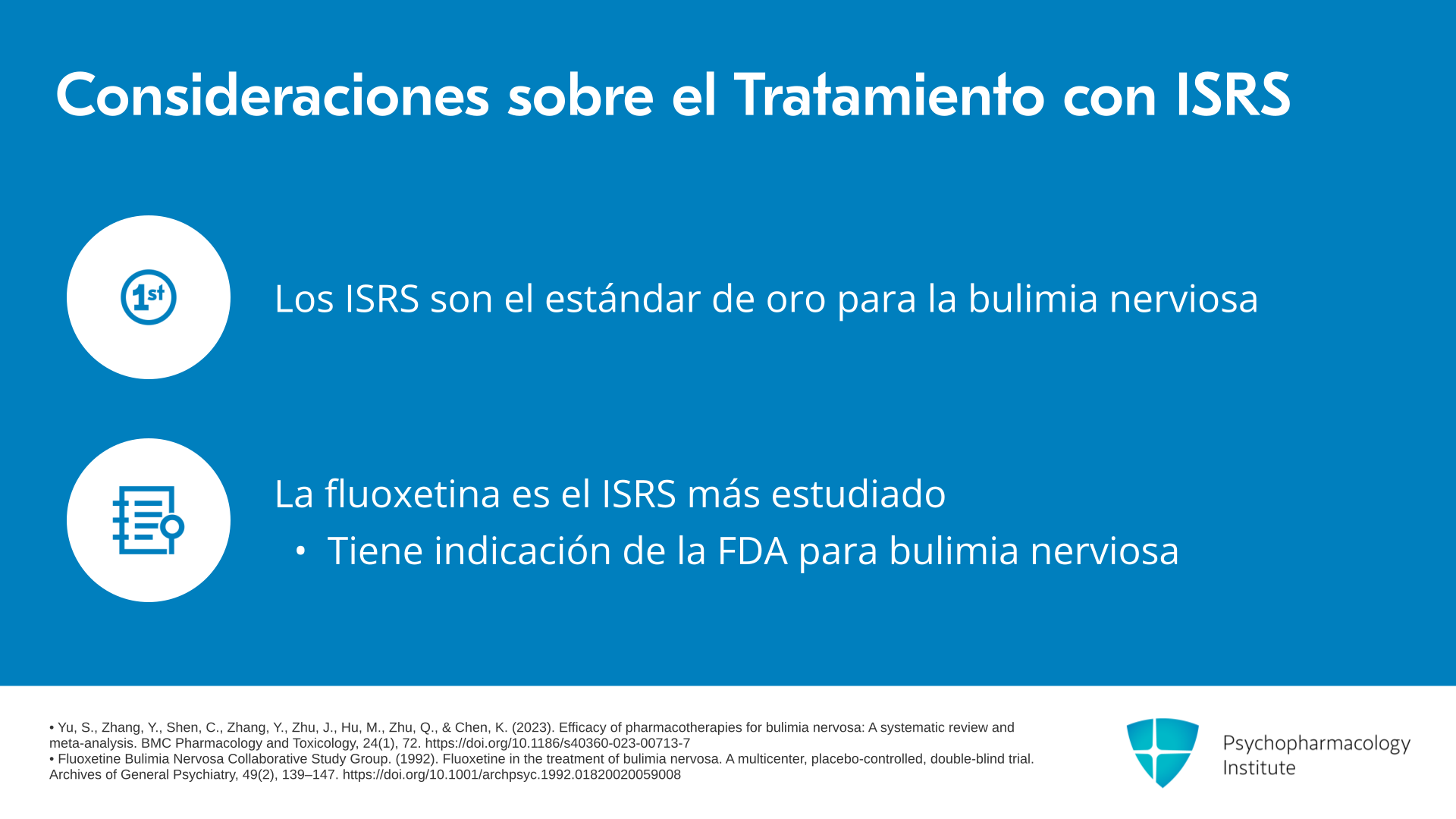 Consideraciones sobre el Tratamiento con ISRS

1st

Los ISRS son el estándar de oro para la bulimia nerviosa

La fluoxetina es el ISRS más estudiado
• Tiene indicación de la FDA para bulimia nerviosa

• Yu, S., Zhang, Y., Shen, C., Zhang, Y., Zhu, J., Hu, M., Zhu, Q., & Chen, K. (2023). Efficacy of pharmacotherapies for bulimia nervosa: A systematic review and meta-analysis. BMC Pharmacology and Toxicology, 24(1), 72. https://doi.org/10.1186/s40360-023-00713-7
• Fluoxetine Bulimia Nervosa Collaborative Study Group. (1992). Fluoxetine in the treatment of bulimia nervosa. A multicenter, placebo-controlled, double-blind trial. Archives of General Psychiatry, 49(2), 139–147. https://doi.org/10.1001/archpsyc.1992.01820020059008

Psychopharmacology Institute